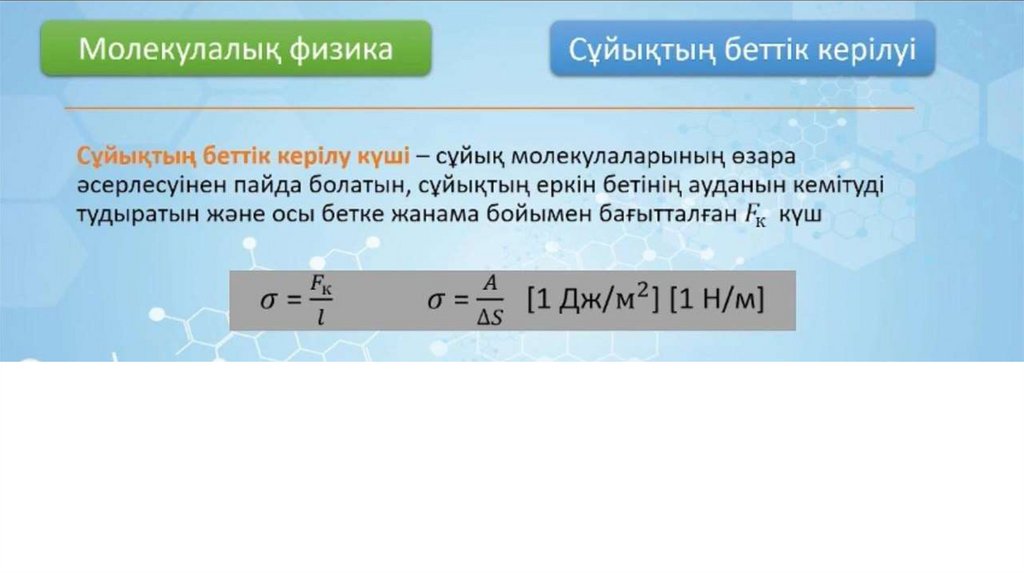 Молекулалық физика

Сұйықтың беттік керілуі

Сұйықтың беттік керілу күші – сұйық молекулаларының өзара әсерлесуінен пайда болатын, сұйықтың еркін бетінің ауданын кемітуді тудыратын және осы бетке жанама бойымен бағытталған $F_к$ күш

$\sigma = \frac{F_к}{l}$ $\sigma = \frac{A}{\Delta S}$ [1 Дж/м$^2$] [1 Н/м]